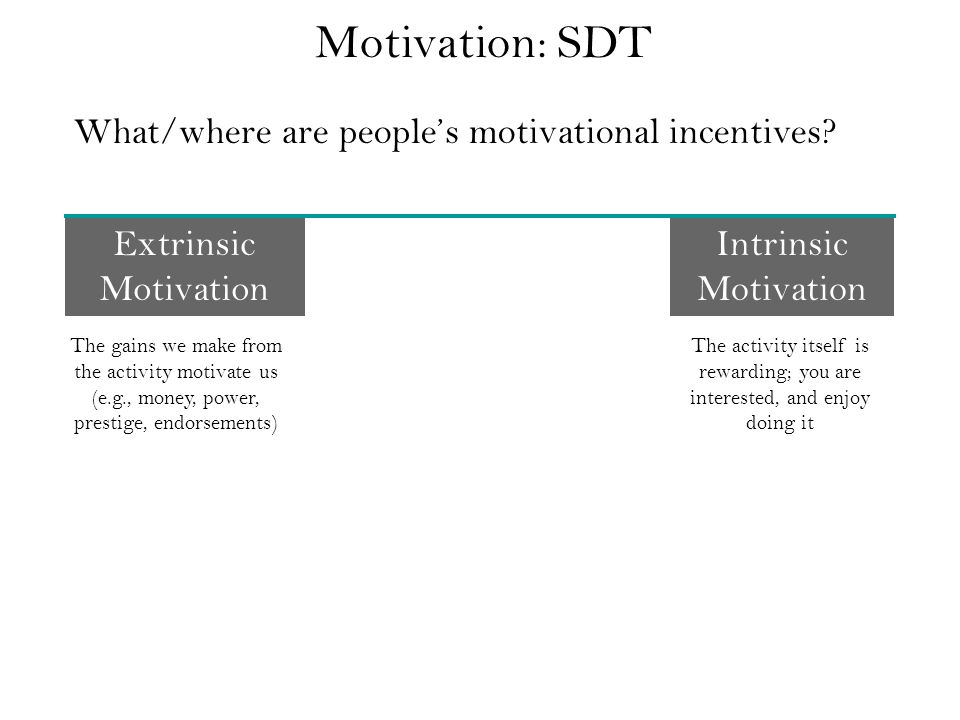 Motivation: SDT

What/where are people's motivational incentives?

Extrinsic Motivation

The gains we make from the activity motivate us (e.g., money, power, prestige, endorsements)

Intrinsic Motivation

The activity itself is rewarding; you are interested, and enjoy doing it